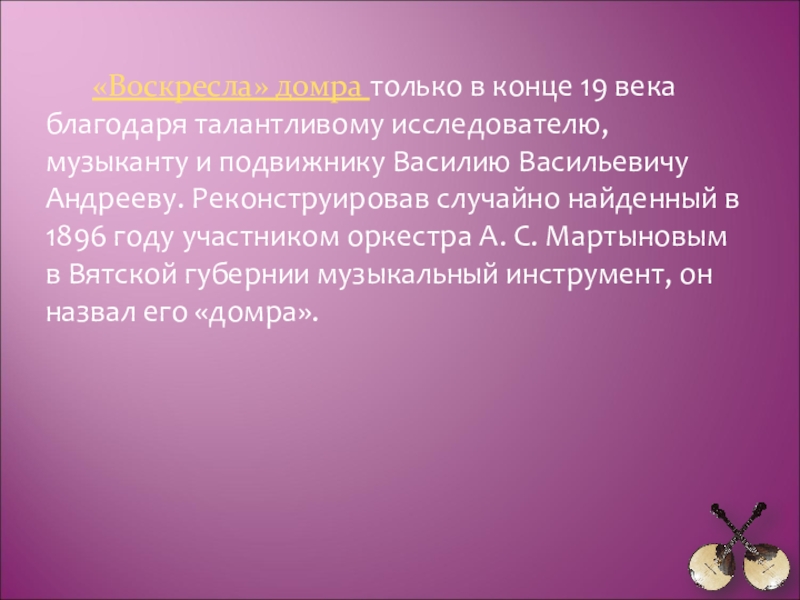 «Воскресла» домра только в конце 19 века благодаря талантливому исследователю, музыканту и подвижнику Василию Васильевичу Андрееву. Реконструировав случайно найденный в 1896 году участником оркестра А. С. Мартыновым в Вятской губернии музыкальный инструмент, он назвал его «домра».